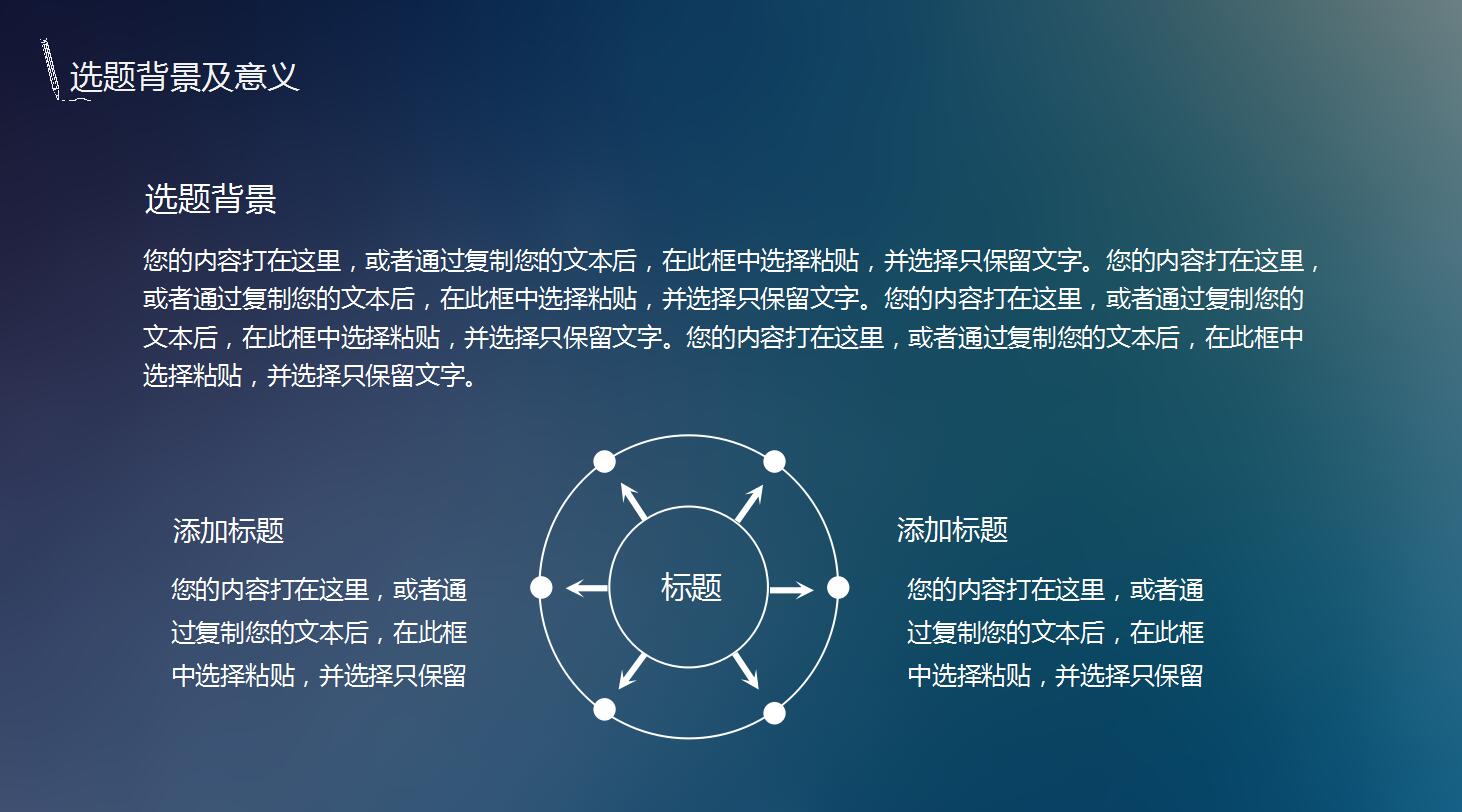 选题背景及意义

选题背景

您的内容打在这里，或者通过复制您的文本后，在此框中选择粘贴，并选择只保留文字。您的内容打在这里，或者通过复制您的文本后，在此框中选择粘贴，并选择只保留文字。您的内容打在这里，或者通过复制您的文本后，在此框中选择粘贴，并选择只保留文字。您的内容打在这里，或者通过复制您的文本后，在此框中选择粘贴，并选择只保留文字。

添加标题

您的内容打在这里，或者通过复制您的文本后，在此框中选择粘贴，并选择只保留

标题

添加标题

您的内容打在这里，或者通过复制您的文本后，在此框中选择粘贴，并选择只保留